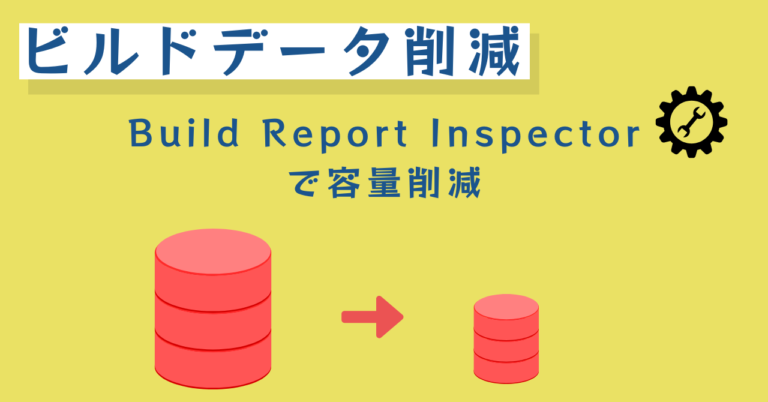 ビルドデータ削減

Build Report Inspector
で容量削減